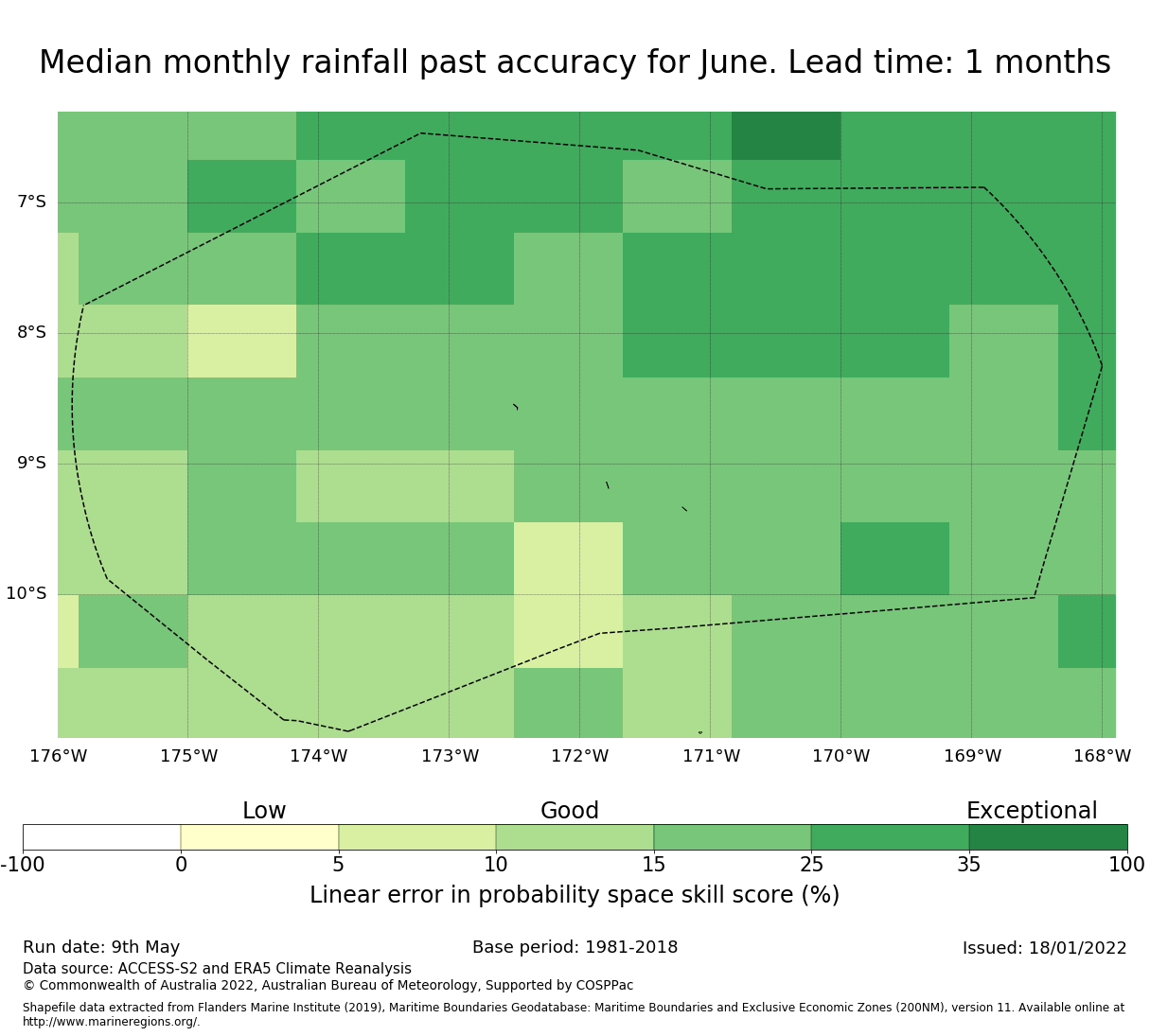 Median monthly rainfall past accuracy for June. Lead time: 1 months

7°S
8°S
9°S
10°S

176°W 175°W 174°W 173°W 172°W 171°W 170°W 169°W 168°W

Low
Good
Exceptional

-100 0 5 10 15 25 35 100

Linear error in probability space skill score (%)

Run date: 9th May
Base period: 1981-2018
Issued: 18/01/2022

Data source: ACCESS-S2 and ERA5 Climate Reanalysis
© Commonwealth of Australia 2022, Australian Bureau of Meteorology, Supported by COSPPac

Shapefile data extracted from Flanders Marine Institute (2019), Maritime Boundaries Geodatabase: Maritime Boundaries and Exclusive Economic Zones (200NM), version 11. Available online at http://www.marineregions.org/.